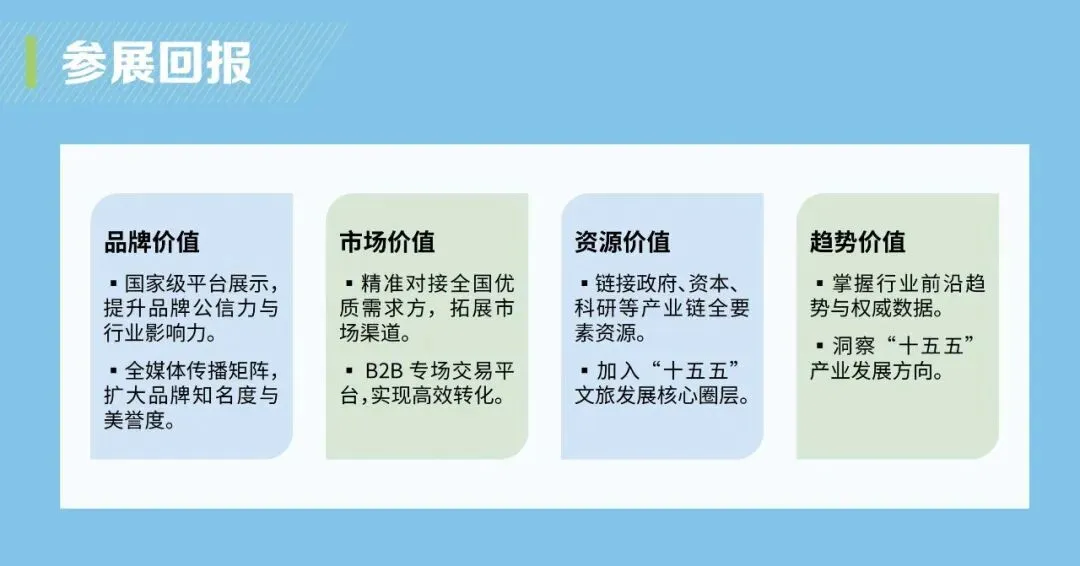 参展回报

品牌价值

▪ 国家级平台展示，提升品牌公信力与行业影响力。

▪ 全媒体传播矩阵，扩大品牌知名度与美誉度。

市场价值

▪ 精准对接全国优质需求方，拓展市场渠道。

▪ B2B 专场交易平台，实现高效转化。

资源价值

▪ 链接政府、资本、科研等产业链全要素资源。

▪ 加入“十五五”文旅发展核心圈层。

趋势价值

▪ 掌握行业前沿趋势与权威数据。

▪ 洞察“十五五”产业发展方向。